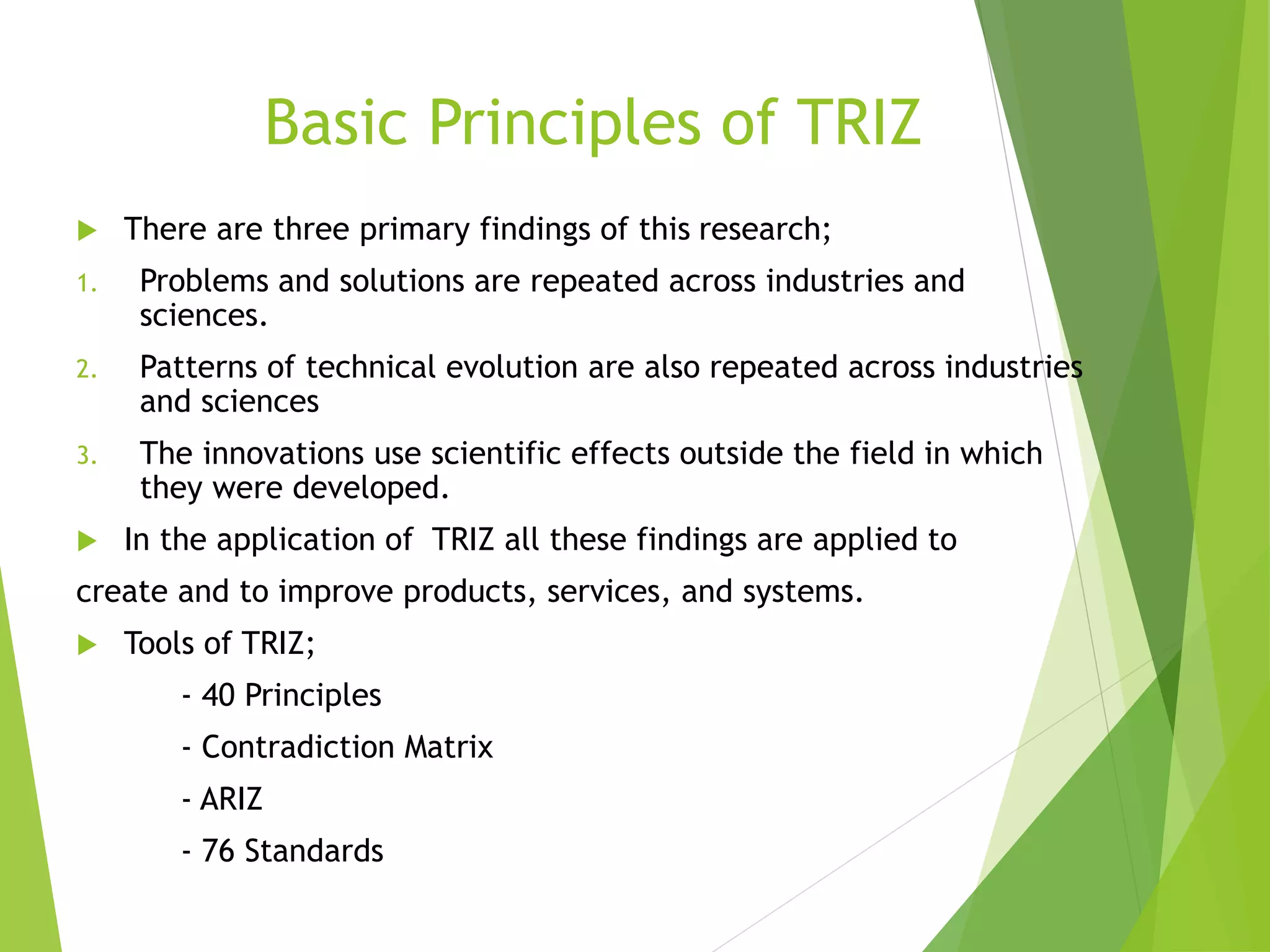 Basic Principles of TRIZ

There are three primary findings of this research;

1. Problems and solutions are repeated across industries and sciences.

2. Patterns of technical evolution are also repeated across industries and sciences

3. The innovations use scientific effects outside the field in which they were developed.

In the application of TRIZ all these findings are applied to create and to improve products, services, and systems.

Tools of TRIZ;

- 40 Principles

- Contradiction Matrix

- ARIZ

- 76 Standards